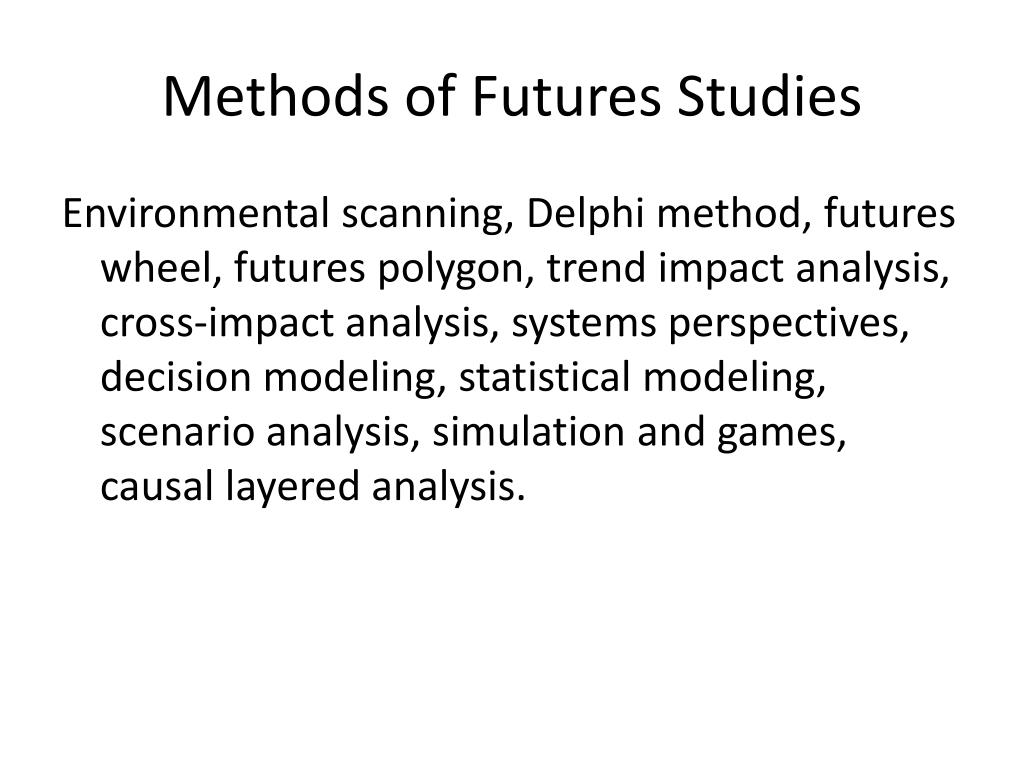 Methods of Futures Studies

Environmental scanning, Delphi method, futures wheel, futures polygon, trend impact analysis, cross-impact analysis, systems perspectives, decision modeling, statistical modeling, scenario analysis, simulation and games, causal layered analysis.